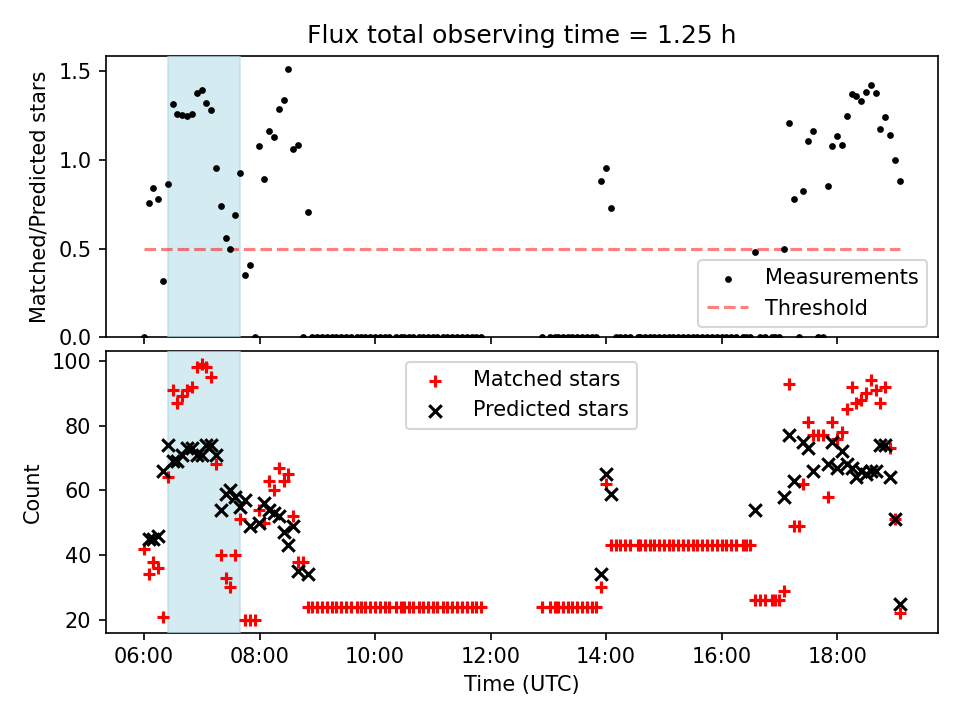 Flux total observing time = 1.25 h

Matched/Predicted stars

1.5
1.0
0.5
0.0

Measurements
Threshold

Count

100
80
60
40
20

Matched stars
Predicted stars

06:00
08:00
10:00
12:00
14:00
16:00
18:00

Time (UTC)